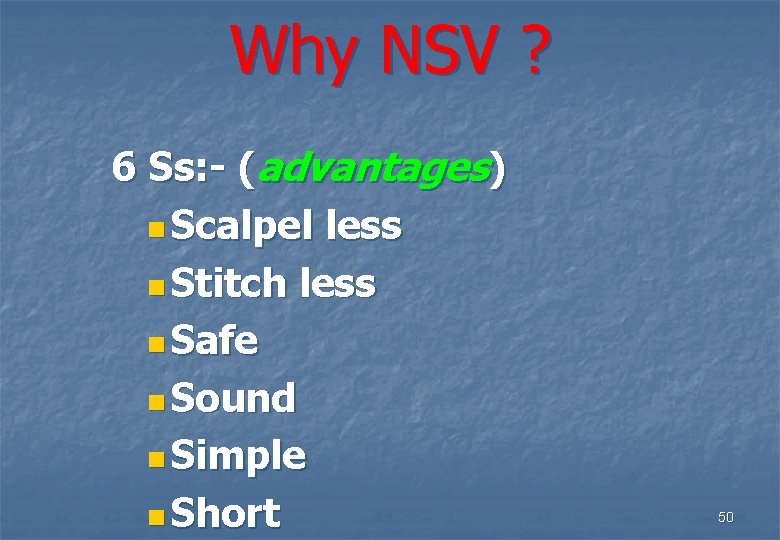 Why NSV ?

6 Ss:- (advantages)

- Scalpel less
- Stitch less
- Safe
- Sound
- Simple
- Short

50